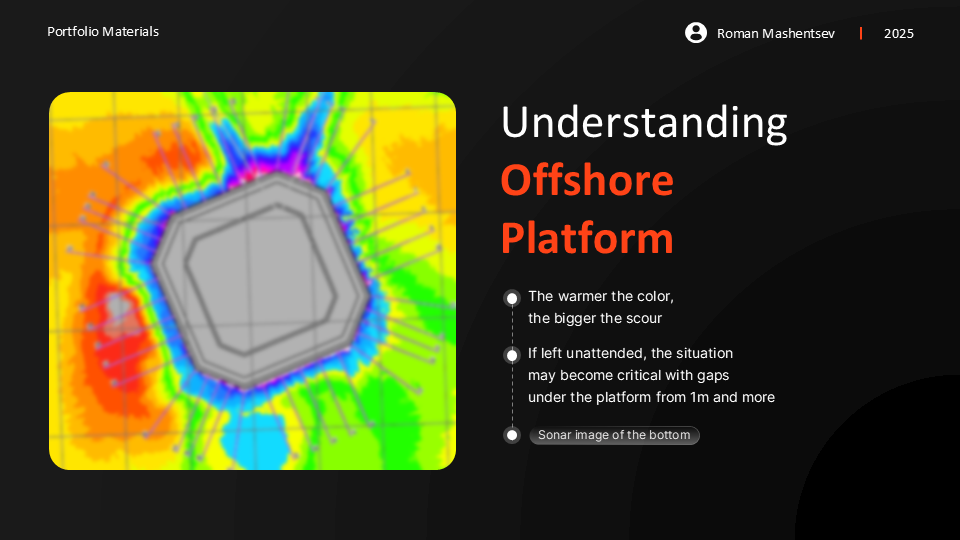 Portfolio Materials

Roman Mashentsev | 2025

Understanding Offshore Platform

The warmer the color, the bigger the scour

If left unattended, the situation may become critical with gaps under the platform from 1m and more

Sonar image of the bottom